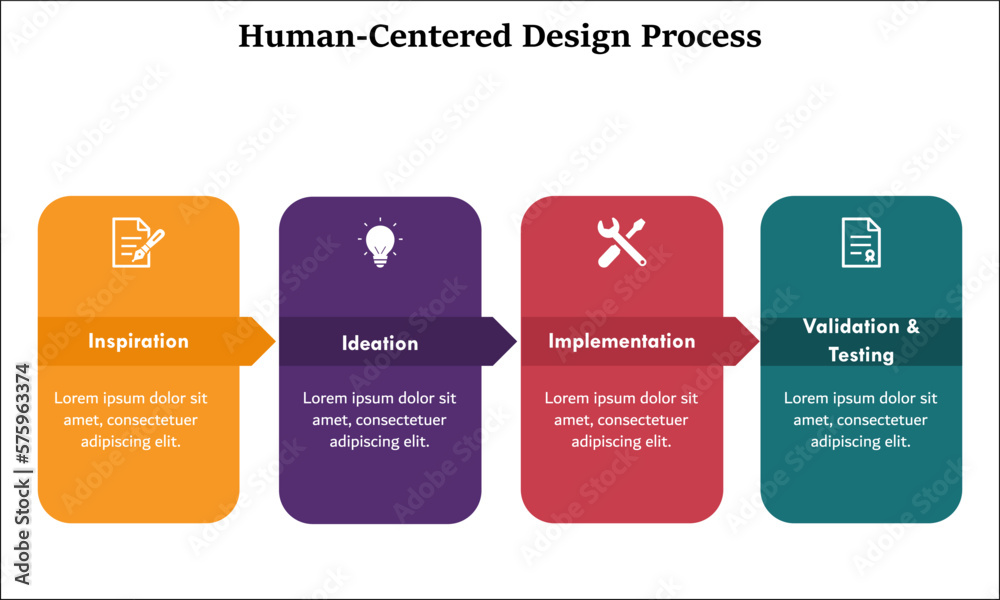 Human-Centered Design Process

Inspiration

Lorem ipsum dolor sit amet, consectetuer adipiscing elit.

Ideation

Lorem ipsum dolor sit amet, consectetuer adipiscing elit.

Implementation

Lorem ipsum dolor sit amet, consectetuer adipiscing elit.

Validation & Testing

Lorem ipsum dolor sit amet, consectetuer adipiscing elit.

Adobe Stock | #575963374